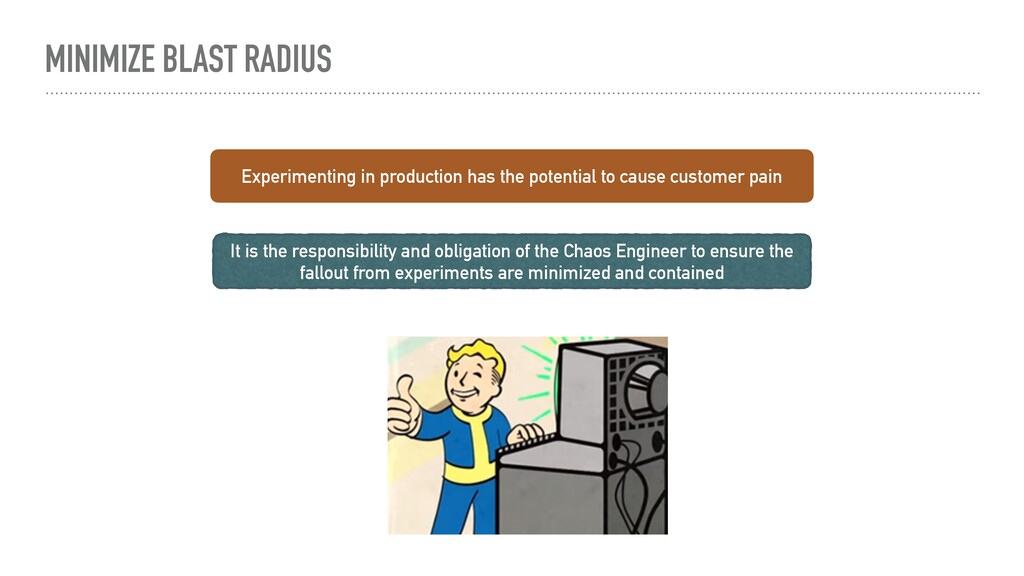 MINIMIZE BLAST RADIUS

Experimenting in production has the potential to cause customer pain

It is the responsibility and obligation of the Chaos Engineer to ensure the fallout from experiments are minimized and contained